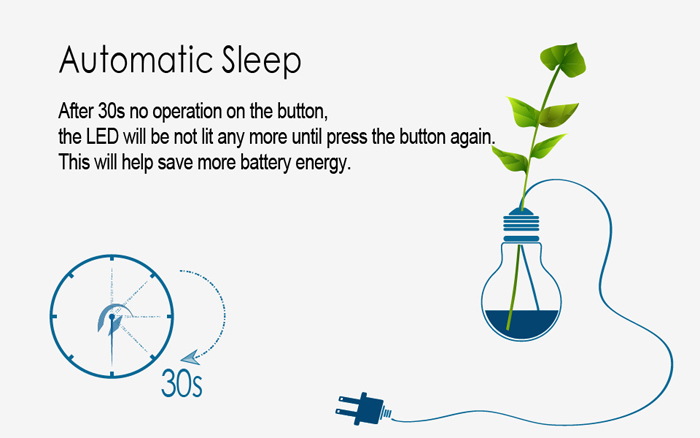 Automatic Sleep

After 30s no operation on the button,
the LED will be not lit any more until press the button again.
This will help save more battery energy.

30s